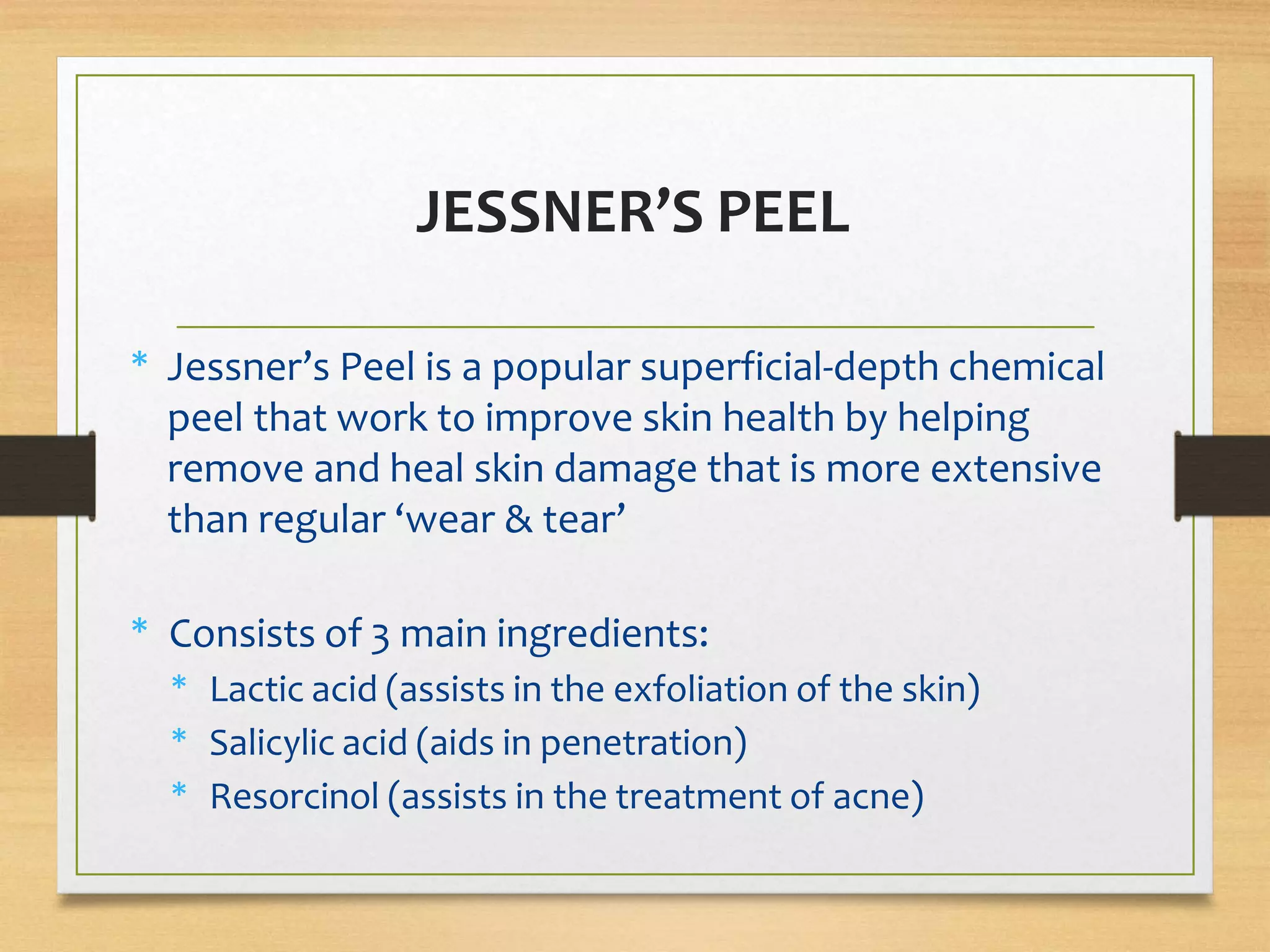 JESSNER’S PEEL

* Jessner’s Peel is a popular superficial-depth chemical peel that work to improve skin health by helping remove and heal skin damage that is more extensive than regular ‘wear & tear’

* Consists of 3 main ingredients:
  * Lactic acid (assists in the exfoliation of the skin)
  * Salicylic acid (aids in penetration)
  * Resorcinol (assists in the treatment of acne)